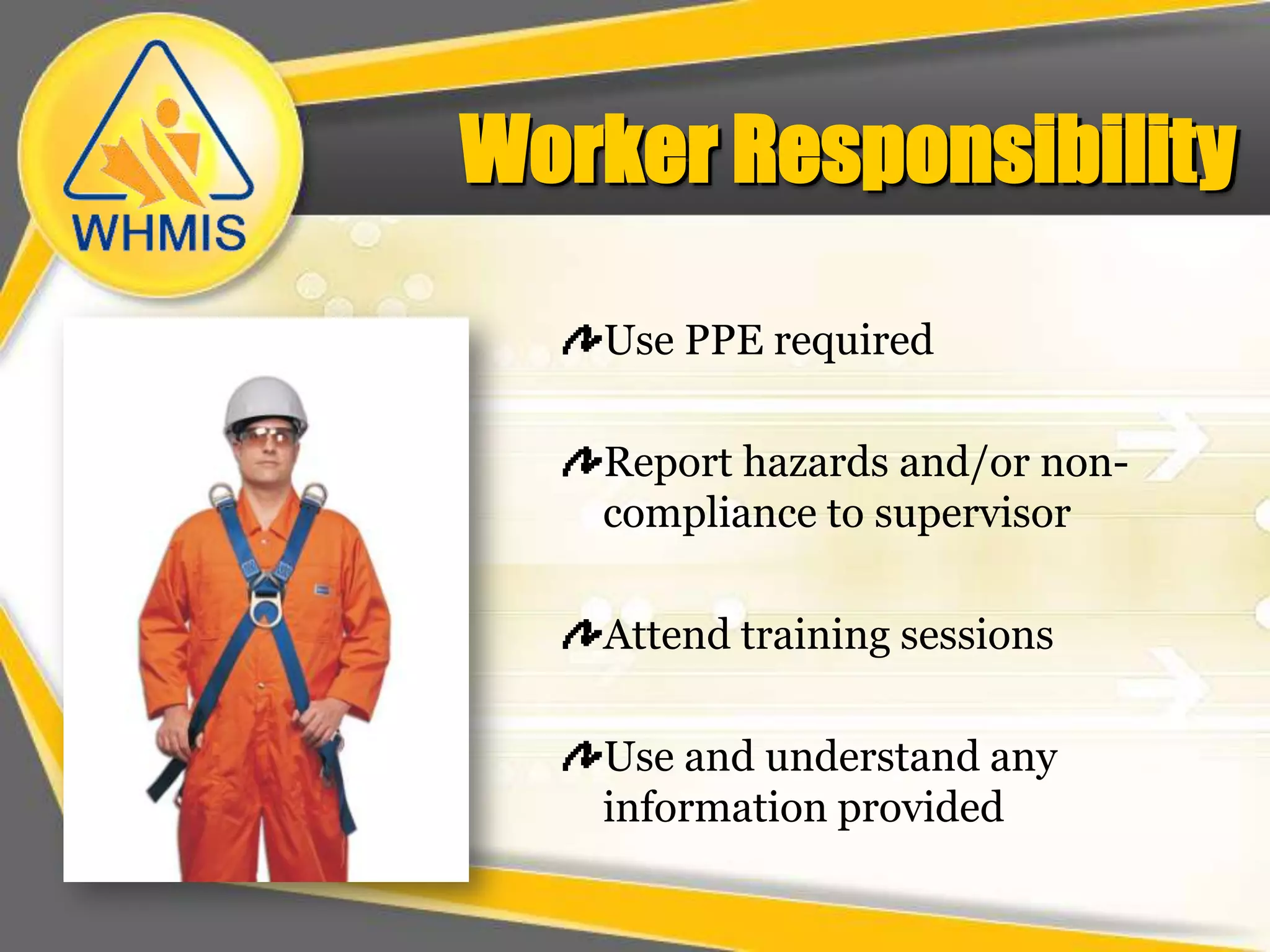 WHMIS

Worker Responsibility

Use PPE required

Report hazards and/or non-compliance to supervisor

Attend training sessions

Use and understand any information provided